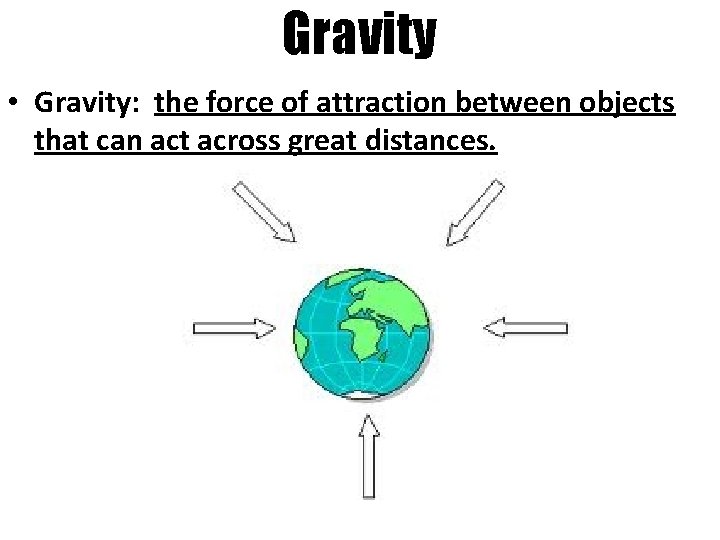 Gravity

• Gravity: the force of attraction between objects that can act across great distances.